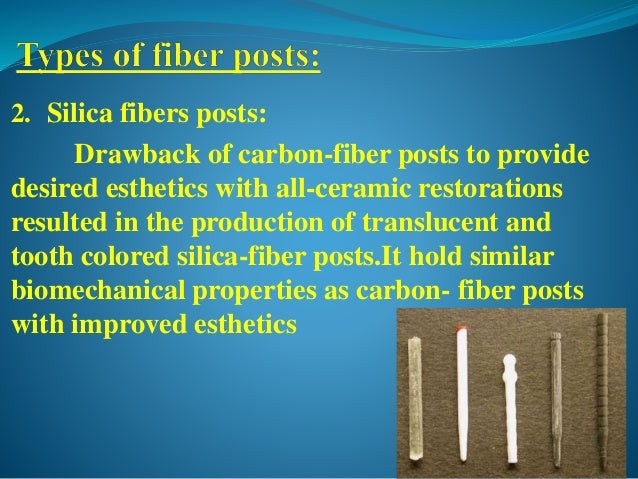 Types of fiber posts:

2. Silica fibers posts:

Drawback of carbon-fiber posts to provide desired esthetics with all-ceramic restorations resulted in the production of translucent and tooth colored silica-fiber posts.It hold similar biomechanical properties as carbon- fiber posts with improved esthetics